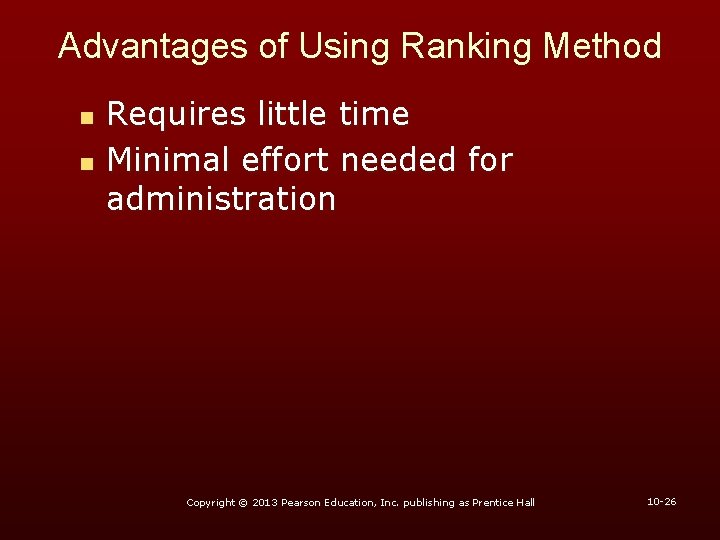 Advantages of Using Ranking Method

- Requires little time
- Minimal effort needed for administration

Copyright © 2013 Pearson Education, Inc. publishing as Prentice Hall

10-26